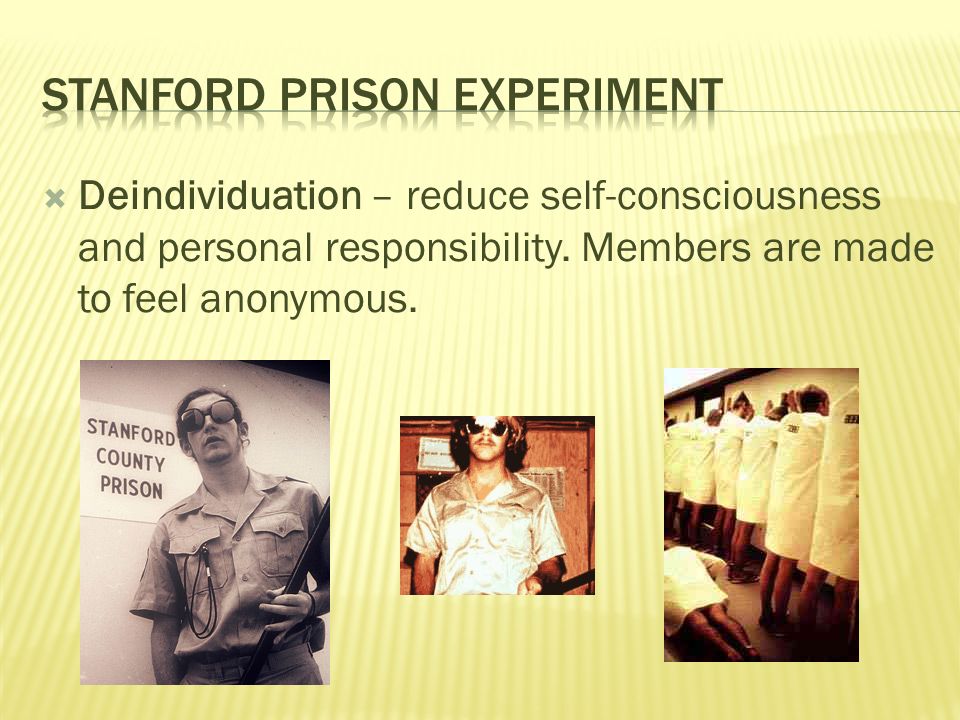 STANFORD PRISON EXPERIMENT

Deindividuation – reduce self-consciousness and personal responsibility. Members are made to feel anonymous.

STANFORD COUNTY PRISON